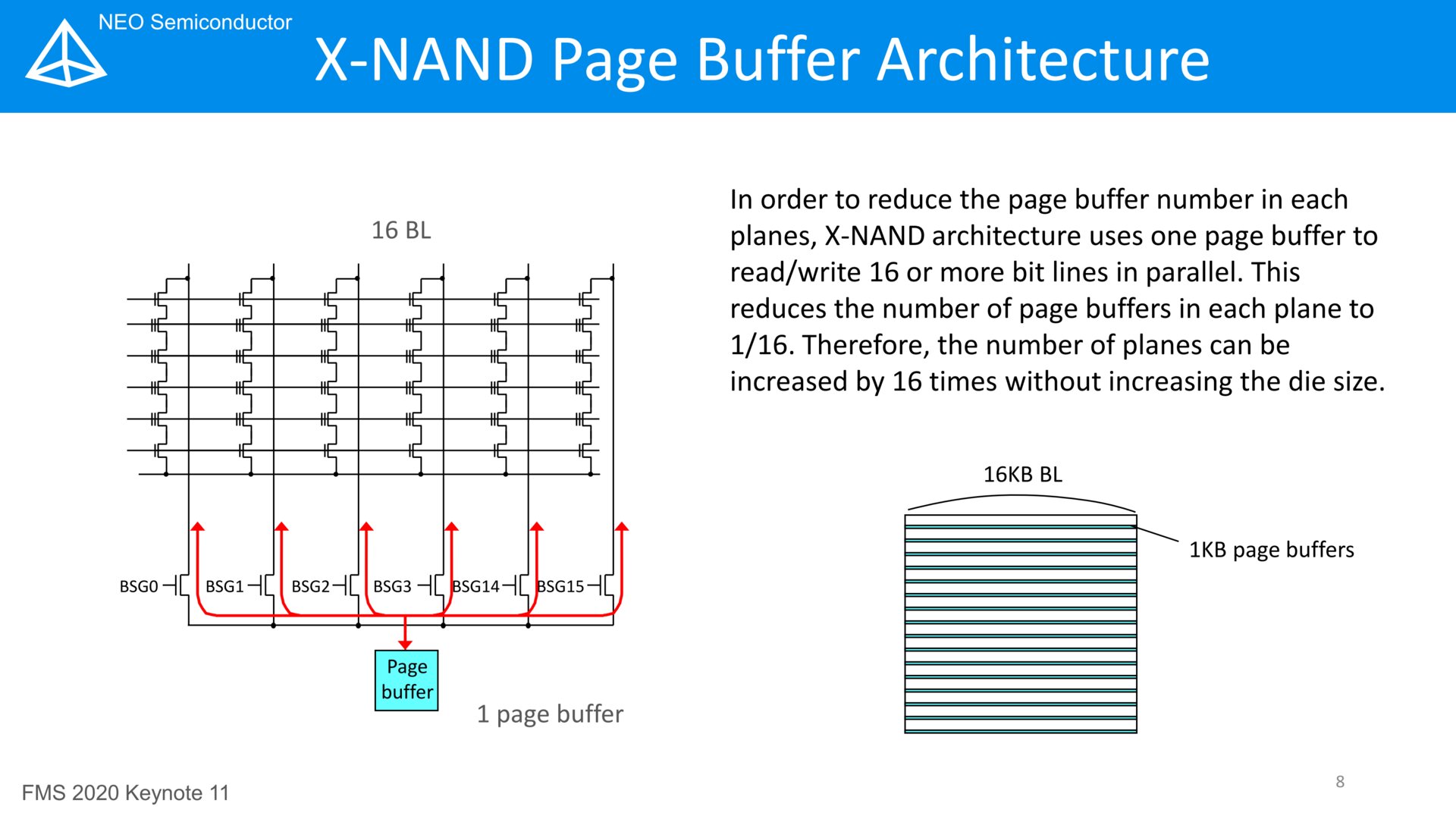 NEO Semiconductor

X-NAND Page Buffer Architecture

16 BL

BSG0 BSG1 BSG2 BSG3 BSG14 BSG15

Page buffer

1 page buffer

In order to reduce the page buffer number in each planes, X-NAND architecture uses one page buffer to read/write 16 or more bit lines in parallel. This reduces the number of page buffers in each plane to 1/16. Therefore, the number of planes can be increased by 16 times without increasing the die size.

16KB BL

1KB page buffers

FMS 2020 Keynote 11

8